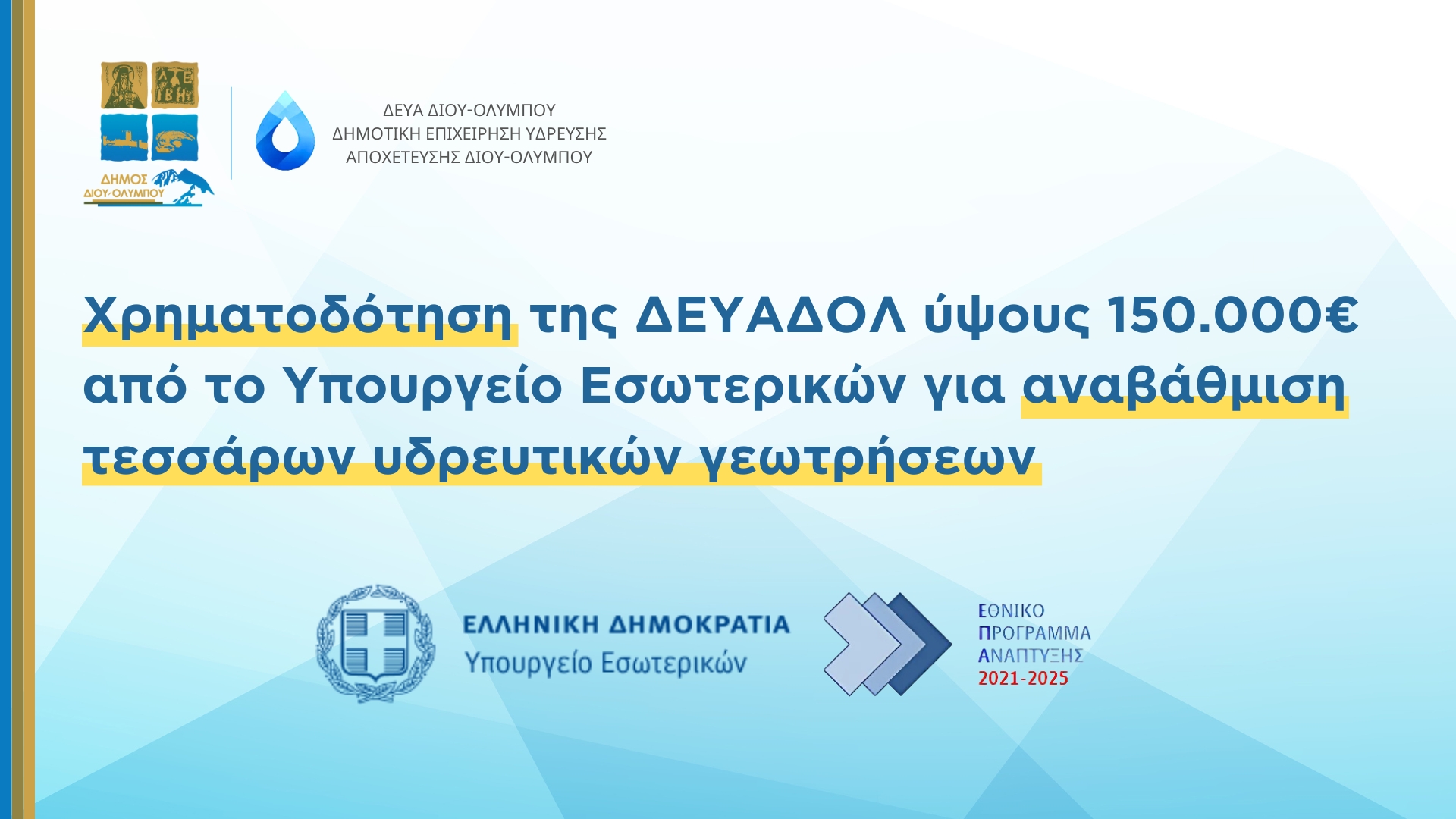 ΔΗΜΟΣ ΔΙΟΥ-ΟΛΥΜΠΟΥ

ΔΕΥΑ ΔΙΟΥ-ΟΛΥΜΠΟΥ
ΔΗΜΟΤΙΚΗ ΕΠΙΧΕΙΡΗΣΗ ΥΔΡΕΥΣΗΣ
ΑΠΟΧΕΤΕΥΣΗΣ ΔΙΟΥ-ΟΛΥΜΠΟΥ

Χρηματοδότηση της ΔΕΥΑΔΟΛ ύψους 150.000€ από το Υπουργείο Εσωτερικών για αναβάθμιση τεσσάρων υδρευτικών γεωτρήσεων

ΕΛΛΗΝΙΚΗ ΔΗΜΟΚΡΑΤΙΑ
Υπουργείο Εσωτερικών

ΕΘΝΙΚΟ
ΠΡΟΓΡΑΜΜΑ
ΑΝΑΠΤΥΞΗΣ
2021-2025